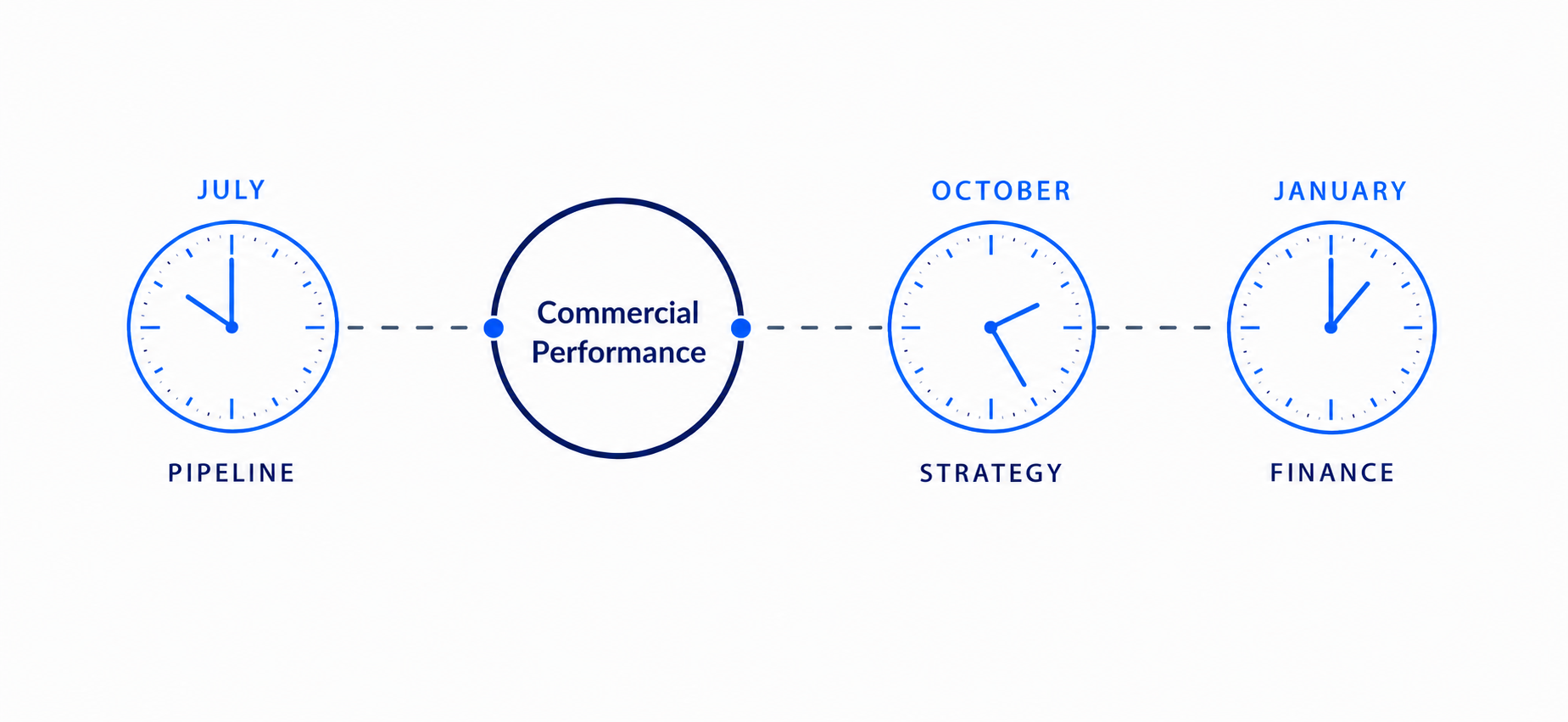 JULY

PIPELINE

Commercial Performance

OCTOBER

STRATEGY

JANUARY

FINANCE